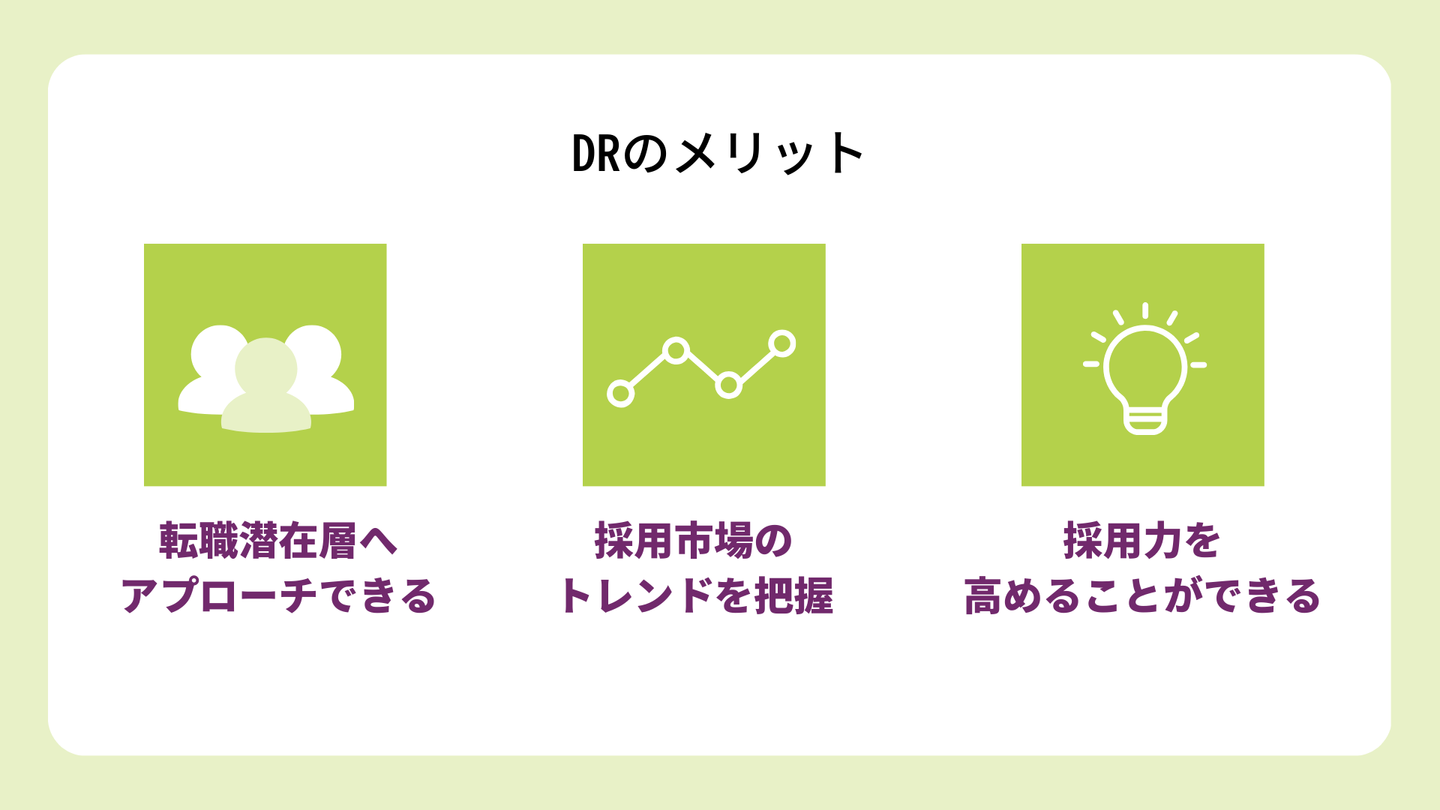 DRのメリット

転職潜在層へ
アプローチできる

採用市場の
トレンドを把握

採用力を
高めることができる